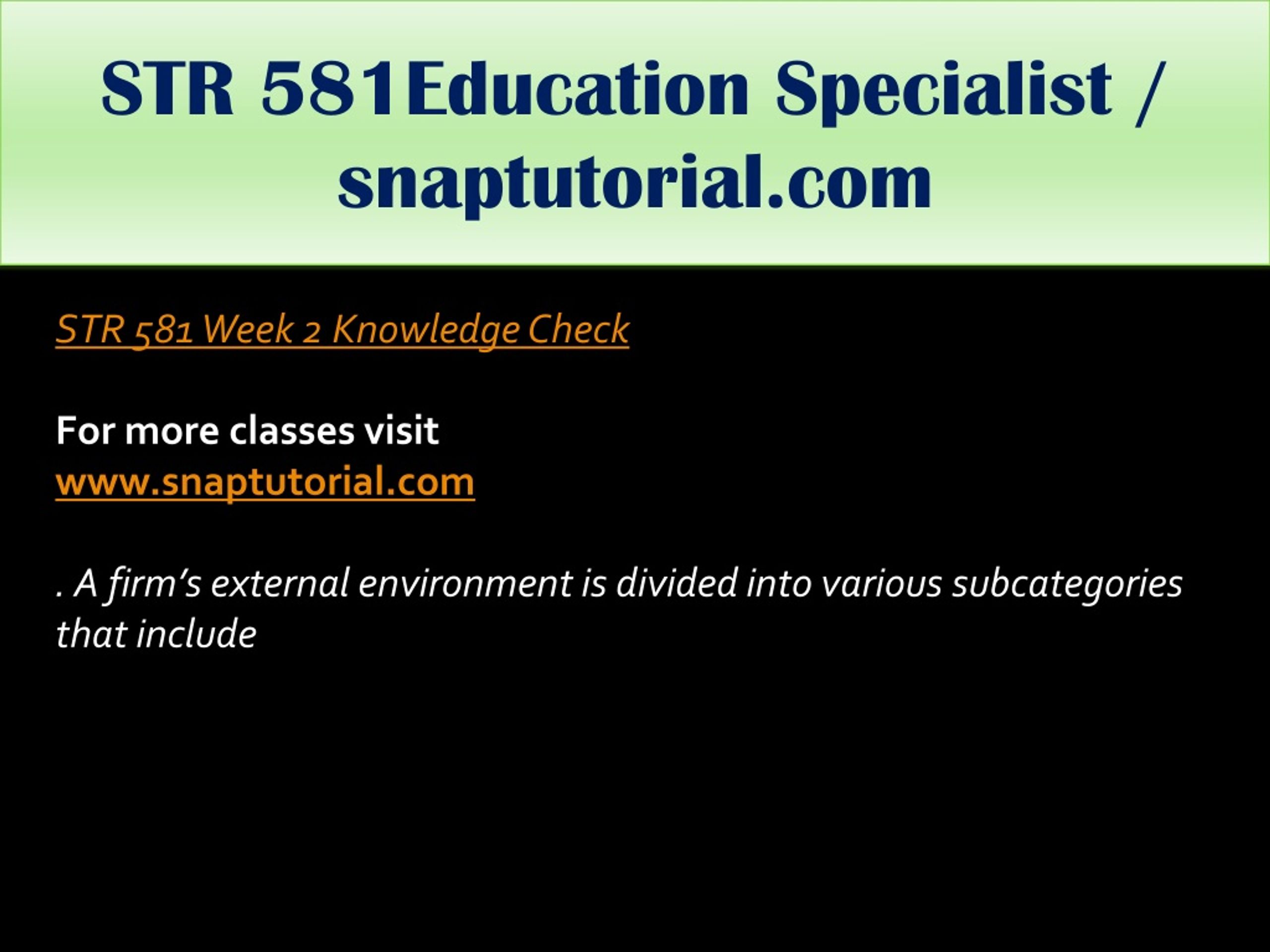 STR 581Education Specialist / snaptutorial.com

STR 581 Week 2 Knowledge Check

For more classes visit
www.snaptutorial.com

. A firm's external environment is divided into various subcategories that include